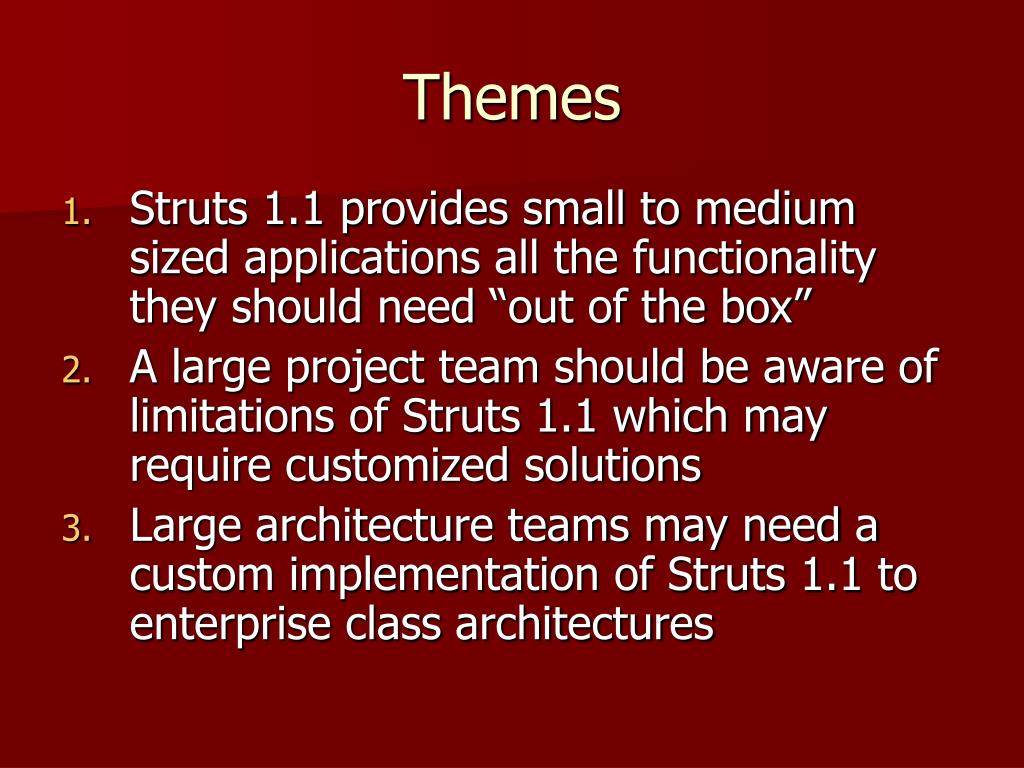 Themes

1. Struts 1.1 provides small to medium sized applications all the functionality they should need “out of the box”
2. A large project team should be aware of limitations of Struts 1.1 which may require customized solutions
3. Large architecture teams may need a custom implementation of Struts 1.1 to enterprise class architectures